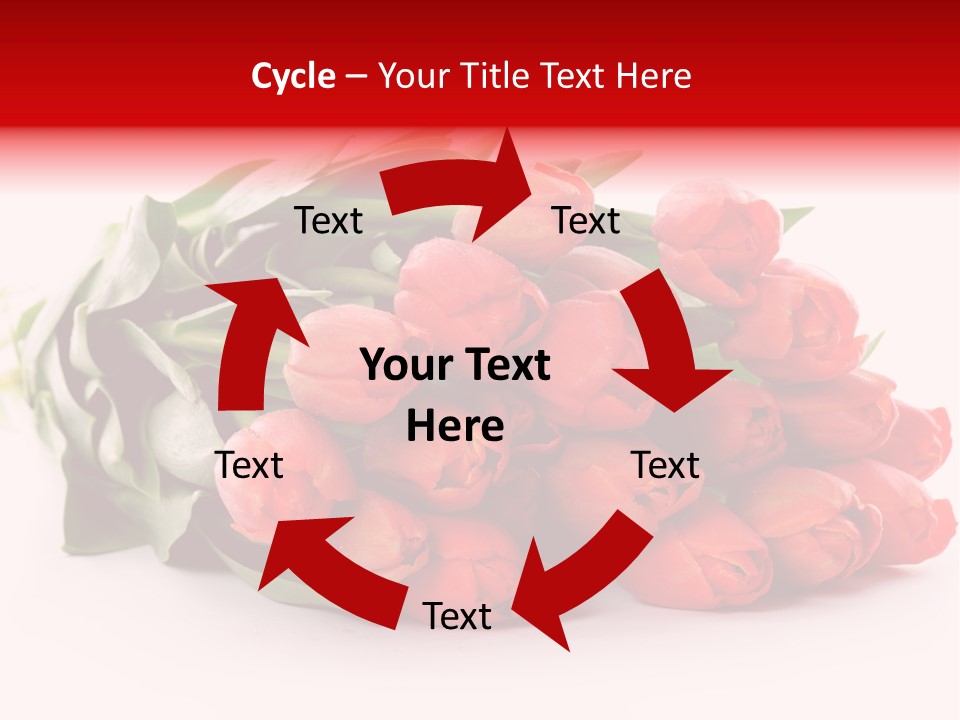 Cycle – Your Title Text Here

Text

Text

Your Text Here

Text

Text

Text